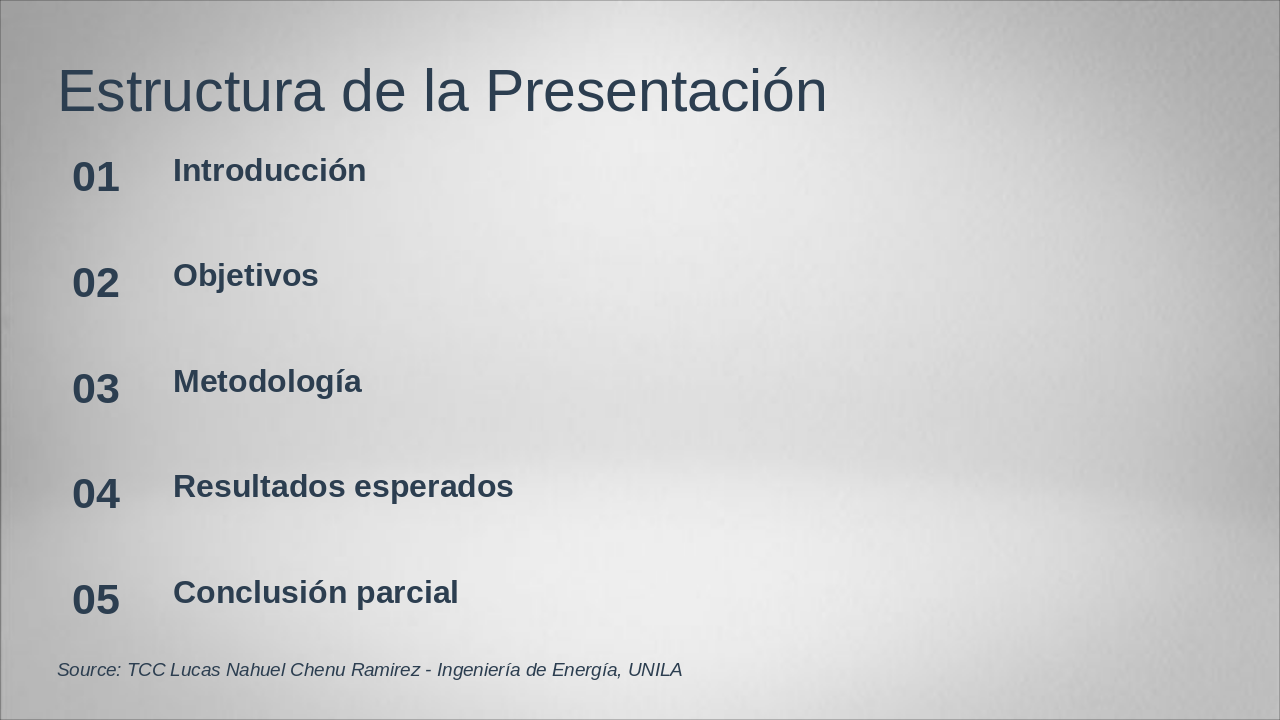 Estructura de la Presentación

01 Introducción

02 Objetivos

03 Metodología

04 Resultados esperados

05 Conclusión parcial

Source: TCC Lucas Nahuel Chenu Ramirez - Ingeniería de Energía, UNILA